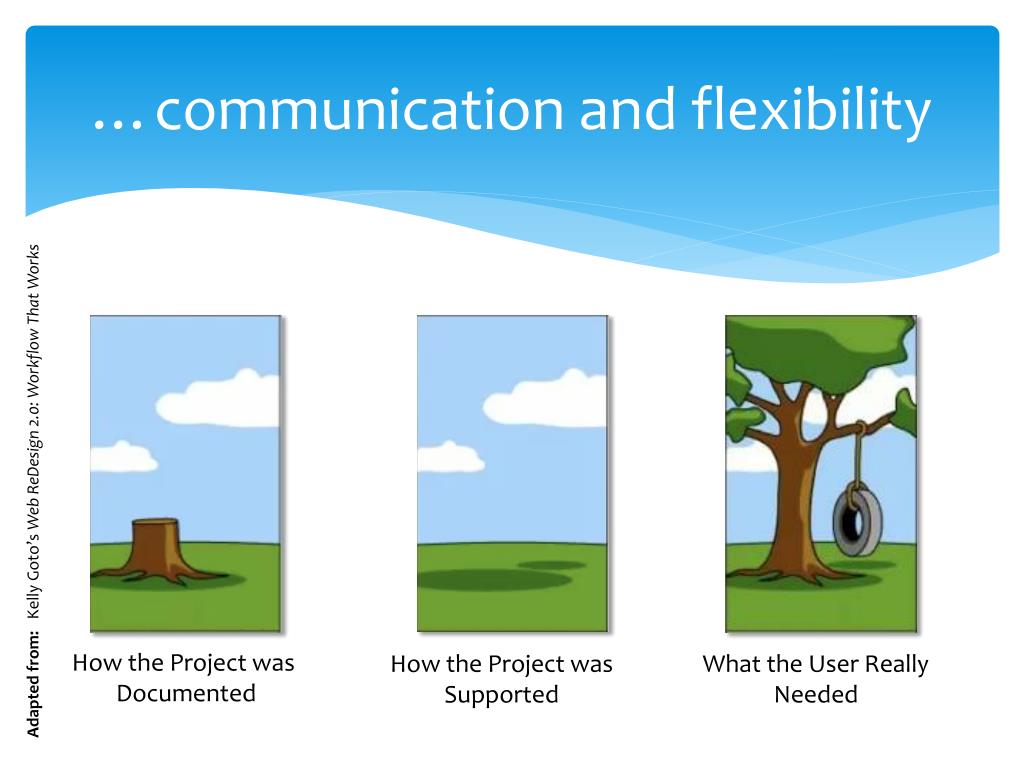 …communication and flexibility

Adapted from: Kelly Goto's Web ReDesign 2.0: Workflow That Works

How the Project was Documented

How the Project was Supported

What the User Really Needed